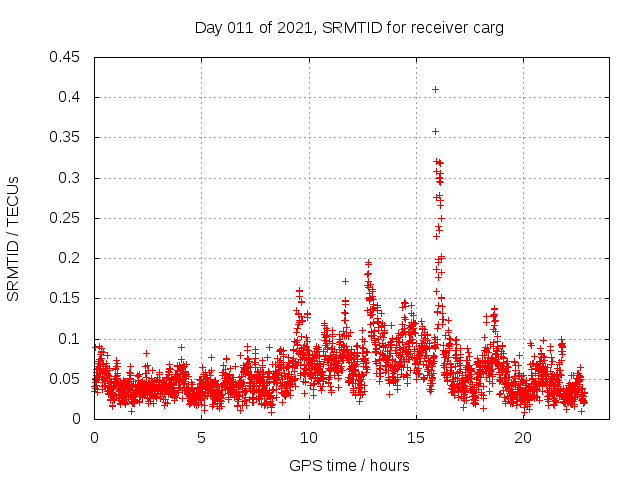 Day 011 of 2021, SRMTID for receiver carg

SRMTID / TECUs

0.45
0.4
0.35
0.3
0.25
0.2
0.15
0.1
0.05
0

0
5
10
15
20

GPS time / hours